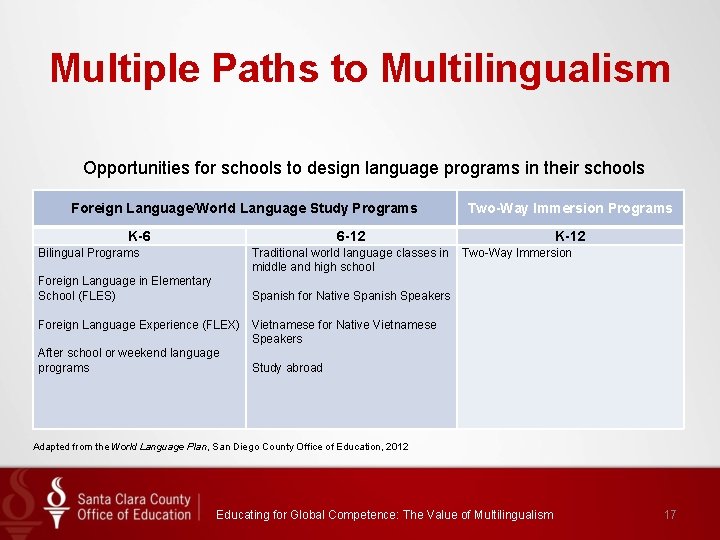 Multiple Paths to Multilingualism

Opportunities for schools to design language programs in their schools

| Foreign Language/World Language Study Programs | | Two-Way Immersion Programs |
|---|---|---|
| K-6 | 6-12 | K-12 |
| Bilingual Programs<br><br>Foreign Language in Elementary School (FLES)<br><br>Foreign Language Experience (FLEX)<br><br>After school or weekend language programs | Traditional world language classes in middle and high school<br><br>Spanish for Native Spanish Speakers<br><br>Vietnamese for Native Vietnamese Speakers<br><br>Study abroad | Two-Way Immersion |

Adapted from the World Language Plan, San Diego County Office of Education, 2012

Santa Clara County Office of Education

Educating for Global Competence: The Value of Multilingualism

17